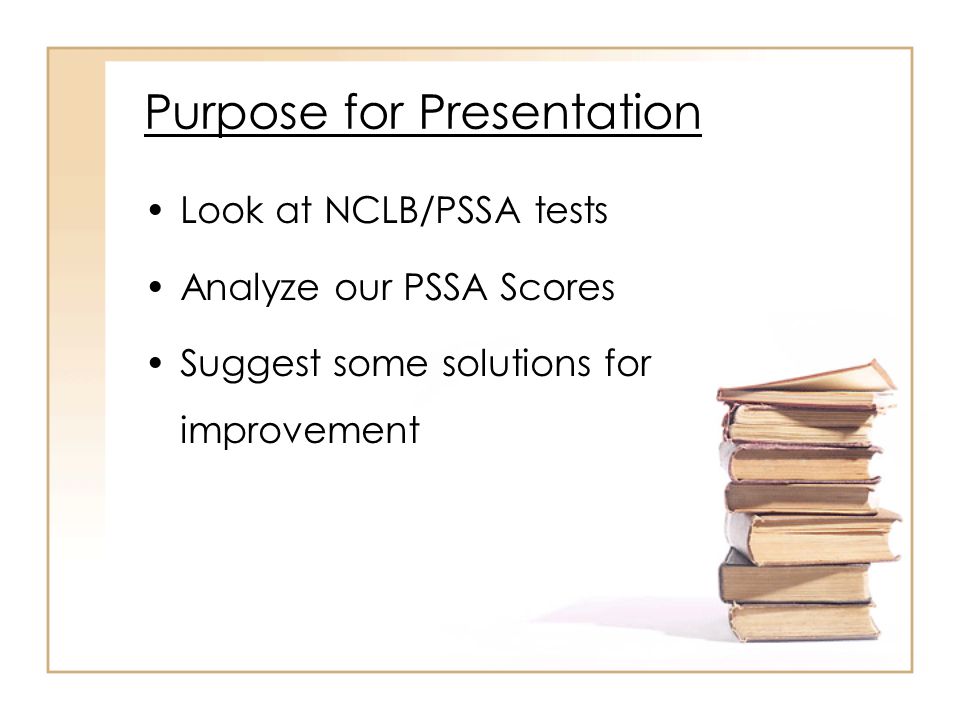 Purpose for Presentation

• Look at NCLB/PSSA tests

• Analyze our PSSA Scores

• Suggest some solutions for improvement